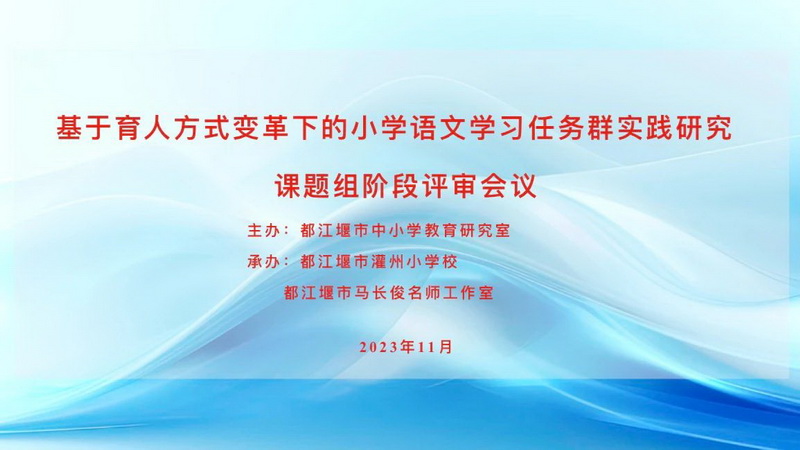 基于育人方式变革下的小学语文学习任务群实践研究

课题组阶段评审会议

主办：都江堰市中小学教育研究室

承办：都江堰市灌州小学校

都江堰市马长俊名师工作室

2023年11月